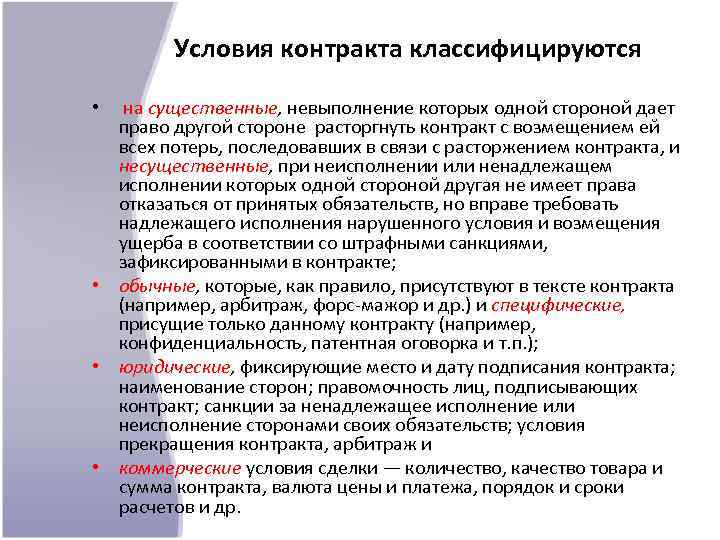 Условия контракта классифицируются

• на существенные, невыполнение которых одной стороной дает право другой стороне расторгнуть контракт с возмещением ей всех потерь, последовавших в связи с расторжением контракта, и несущественные, при неисполнении или ненадлежащем исполнении которых одной стороной другая не имеет права отказаться от принятых обязательств, но вправе требовать надлежащего исполнения нарушенного условия и возмещения ущерба в соответствии со штрафными санкциями, зафиксированными в контракте;

• обычные, которые, как правило, присутствуют в тексте контракта (например, арбитраж, форс-мажор и др.) и специфические, присущие только данному контракту (например, конфиденциальность, патентная оговорка и т.п.);

• юридические, фиксирующие место и дату подписания контракта; наименование сторон; правомочность лиц, подписывающих контракт; санкции за ненадлежащее исполнение или неисполнение сторонами своих обязательств; условия прекращения контракта, арбитраж и

• коммерческие условия сделки — количество, качество товара и сумма контракта, валюта цены и платежа, порядок и сроки расчетов и др.